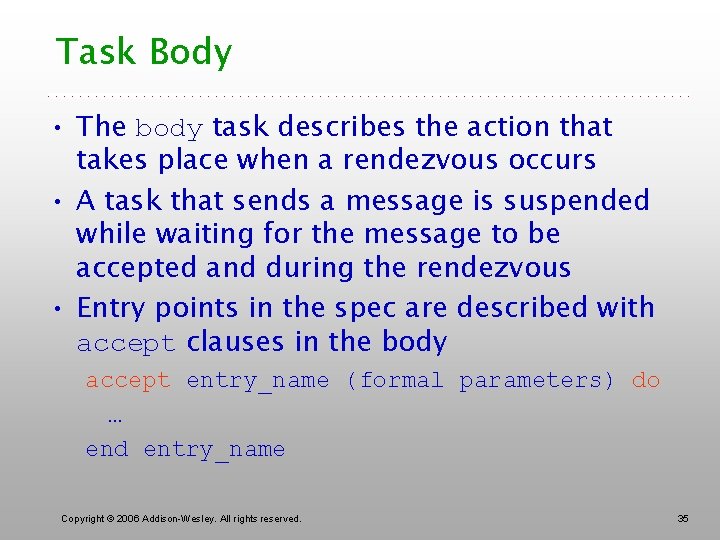 Task Body

• The body task describes the action that takes place when a rendezvous occurs
• A task that sends a message is suspended while waiting for the message to be accepted and during the rendezvous
• Entry points in the spec are described with accept clauses in the body

accept entry_name (formal parameters) do
…
end entry_name

Copyright © 2006 Addison-Wesley. All rights reserved.

35